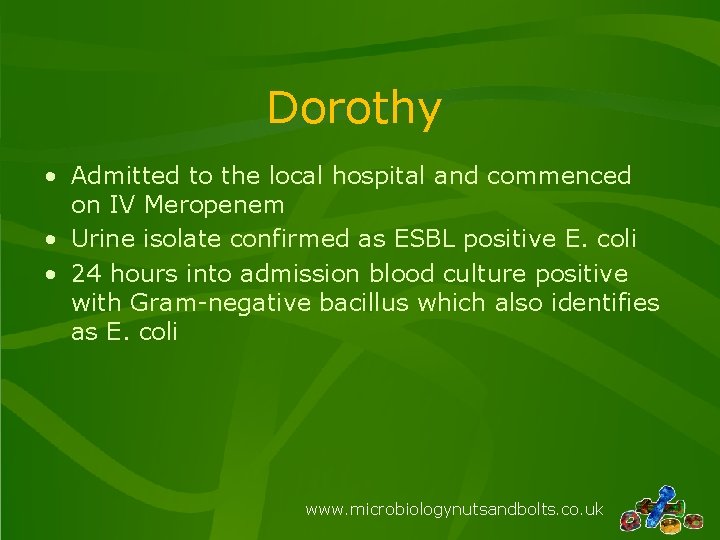 Dorothy

• Admitted to the local hospital and commenced on IV Meropenem
• Urine isolate confirmed as ESBL positive E. coli
• 24 hours into admission blood culture positive with Gram-negative bacillus which also identifies as E. coli

www.microbiologynutsandbolts.co.uk